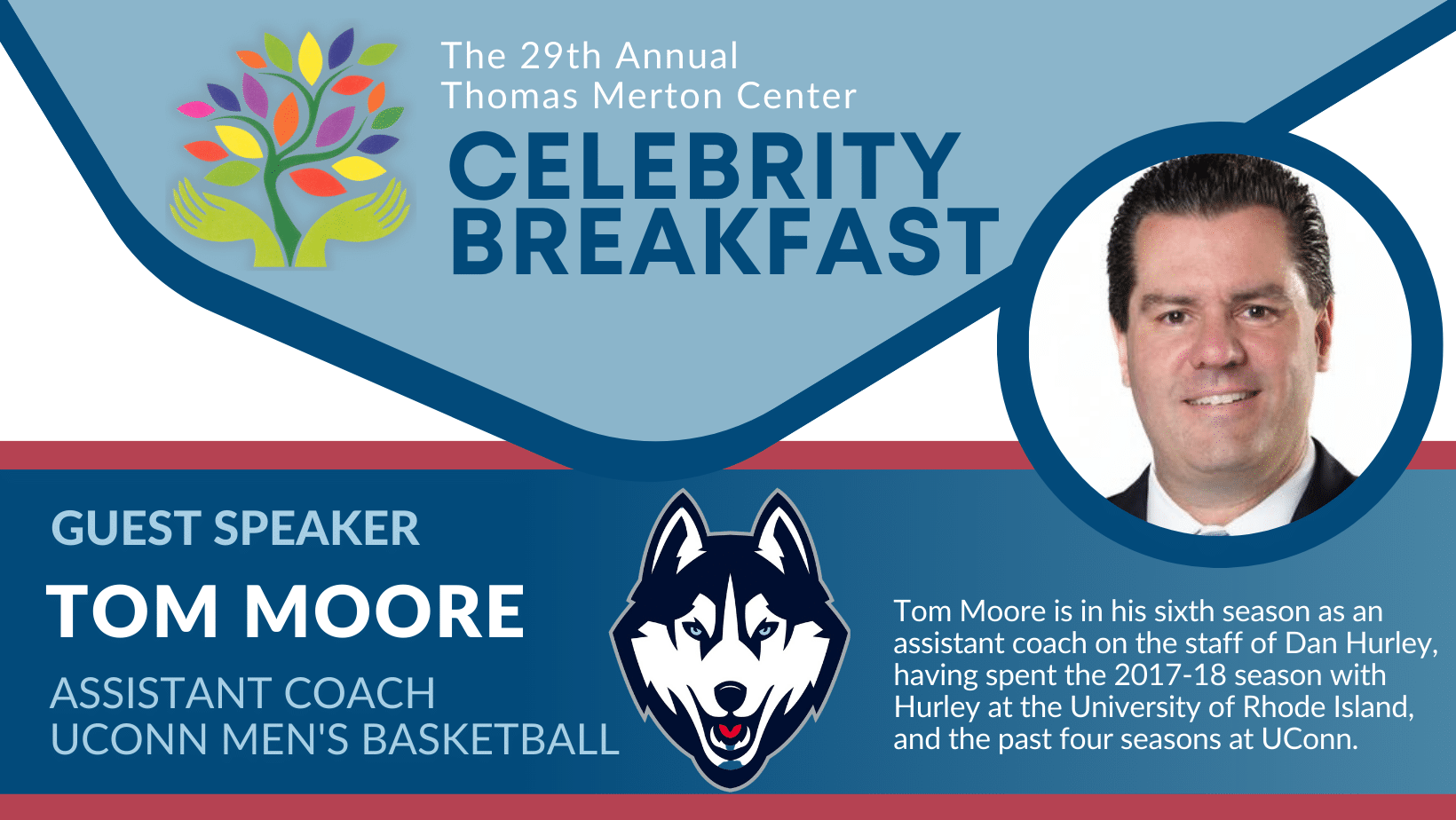 The 29th Annual
Thomas Merton Center

CELEBRITY
BREAKFAST

GUEST SPEAKER

TOM MOORE

ASSISTANT COACH
UCONN MEN'S BASKETBALL

Tom Moore is in his sixth season as an assistant coach on the staff of Dan Hurley, having spent the 2017-18 season with Hurley at the University of Rhode Island, and the past four seasons at UConn.